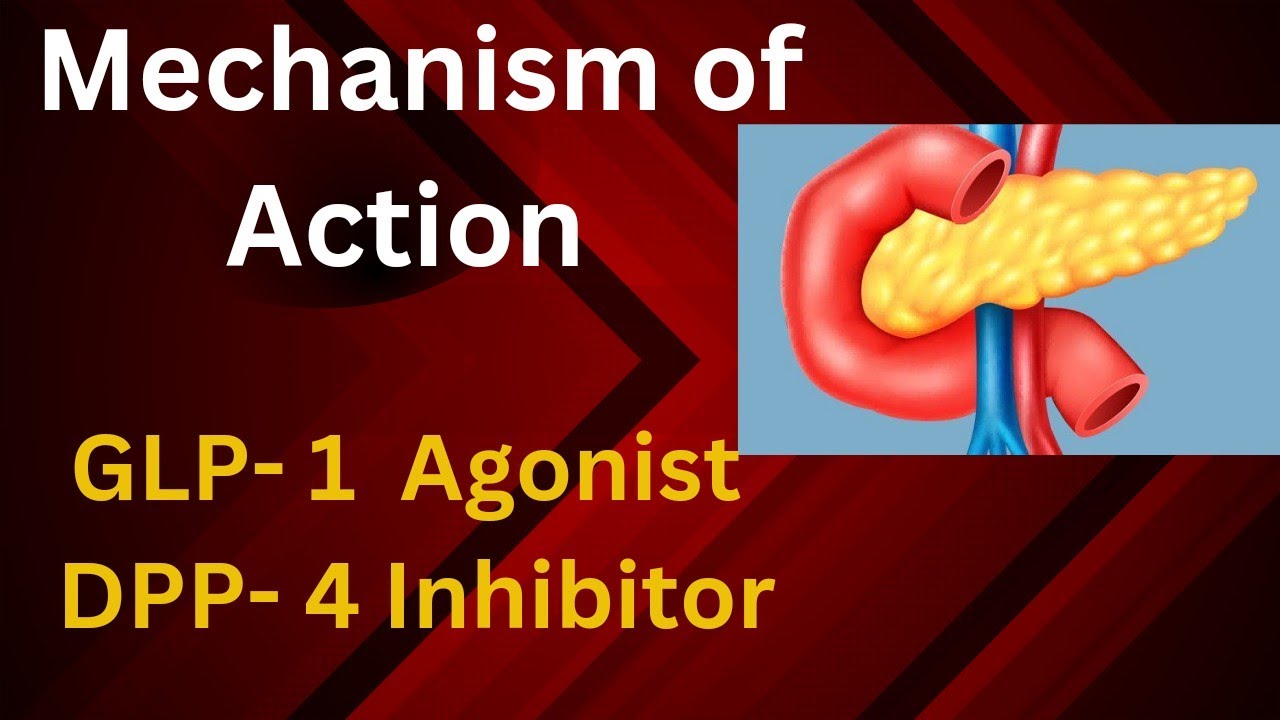 Mechanism of Action

GLP- 1 Agonist
DPP- 4 Inhibitor